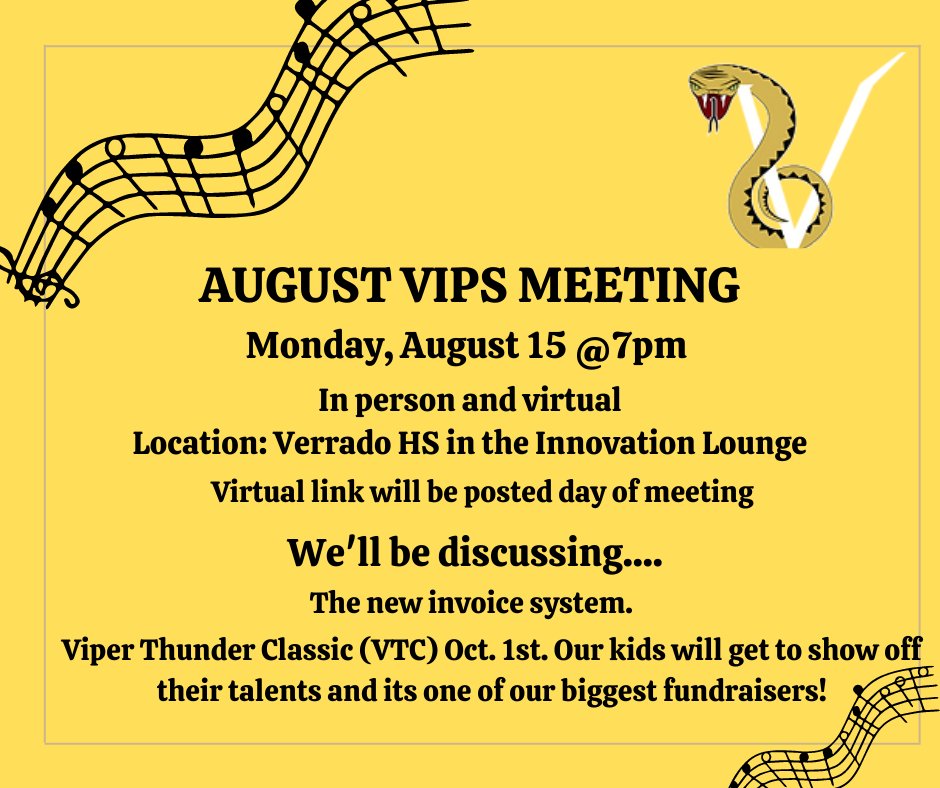 AUGUST VIPS MEETING

Monday, August 15 @7pm

In person and virtual
Location: Verrado HS in the Innovation Lounge

Virtual link will be posted day of meeting

We'll be discussing....

The new invoice system.

Viper Thunder Classic (VTC) Oct. 1st. Our kids will get to show off their talents and its one of our biggest fundraisers!